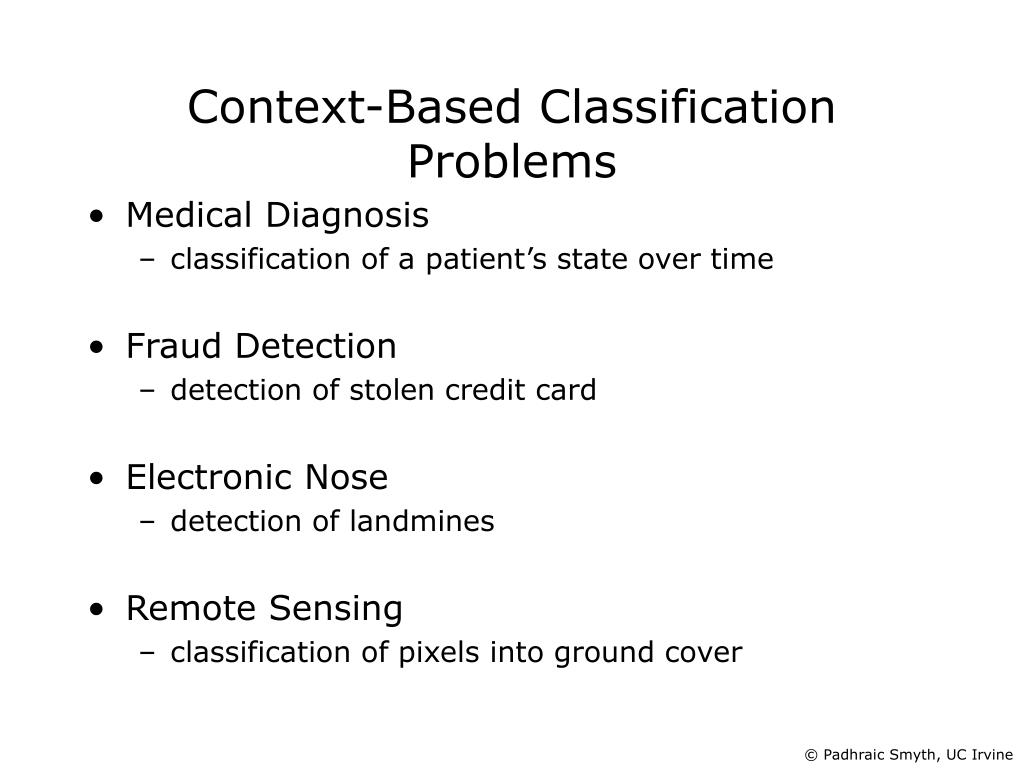 Context-Based Classification Problems

• Medical Diagnosis
– classification of a patient’s state over time

• Fraud Detection
– detection of stolen credit card

• Electronic Nose
– detection of landmines

• Remote Sensing
– classification of pixels into ground cover

© Padhraic Smyth, UC Irvine